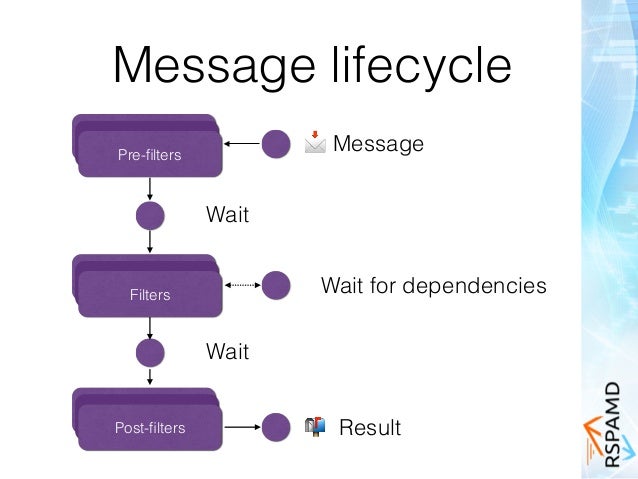 Message lifecycle

Pre-filters

Message

Wait

Filters

Wait for dependencies

Wait

Post-filters

Result

RSPAMD